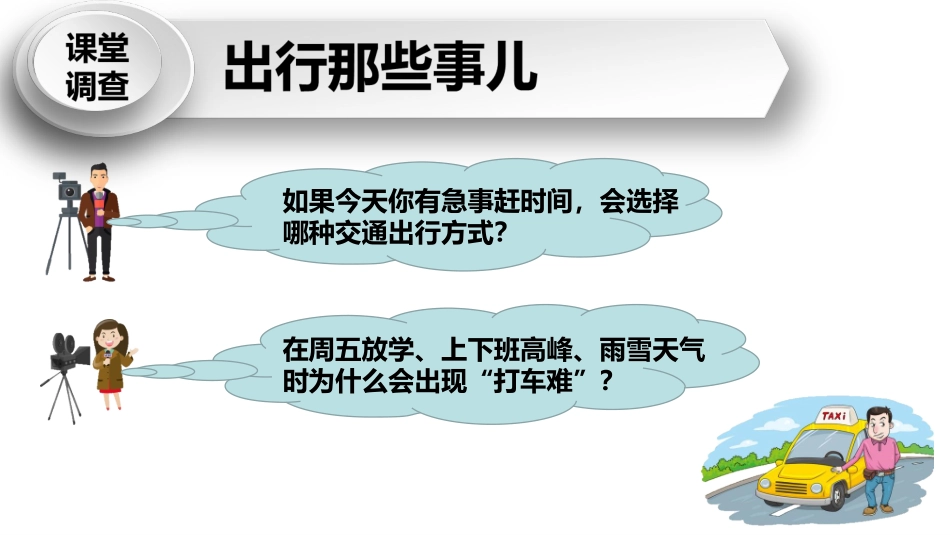 课堂调查

出行那些事儿

如果今天你有急事赶时间，会选择哪种交通出行方式？

在周五放学、上下班高峰、雨雪天气时为什么会出现“打车难”？

TAXI